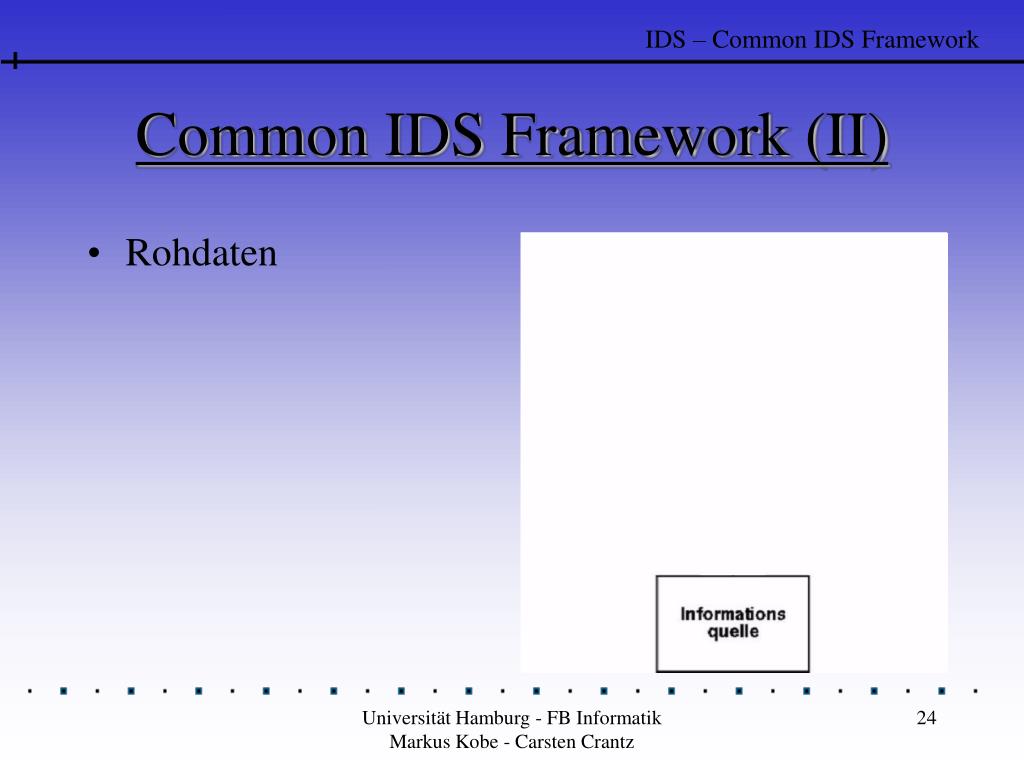 IDS – Common IDS Framework

Common IDS Framework (II)

• Rohdaten

Informations quelle

Universität Hamburg - FB Informatik
Markus Kobe - Carsten Crantz

24